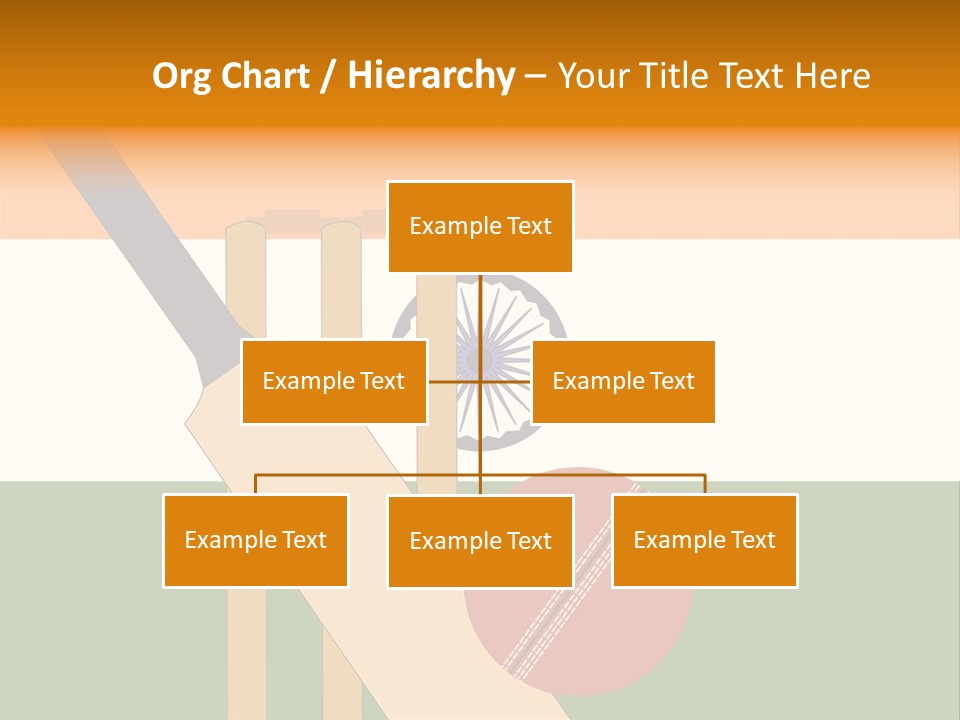 Org Chart / Hierarchy – Your Title Text Here

Example Text

Example Text

Example Text

Example Text

Example Text

Example Text